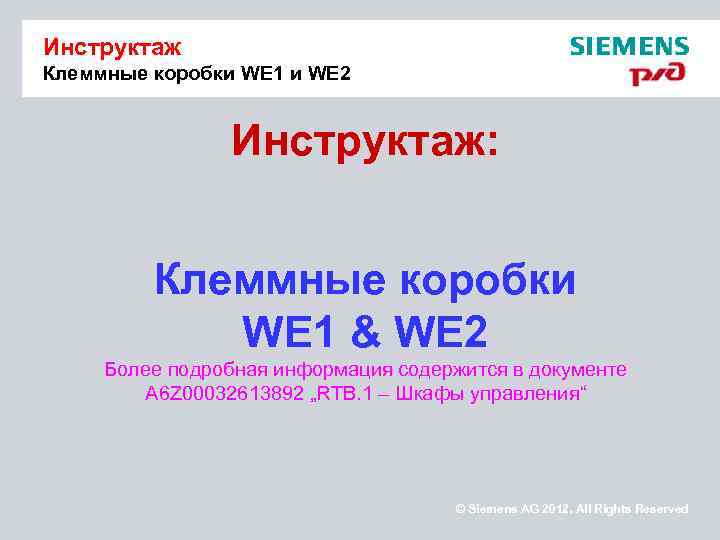 Инструктаж
Клеммные коробки WE1 и WE2

SIEMENS
РЖД

Инструктаж:

Клеммные коробки
WE1 & WE2
Более подробная информация содержится в документе A6Z00032613892 „RTB.1 – Шкафы управления“

© Siemens AG 2012. All Rights Reserved